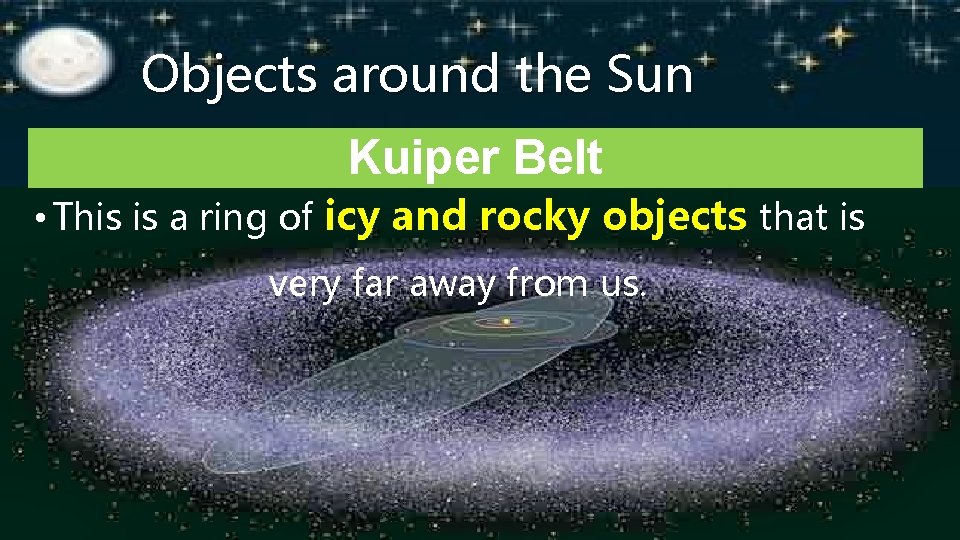 Objects around the Sun

Kuiper Belt

• This is a ring of icy and rocky objects that is very far away from us.